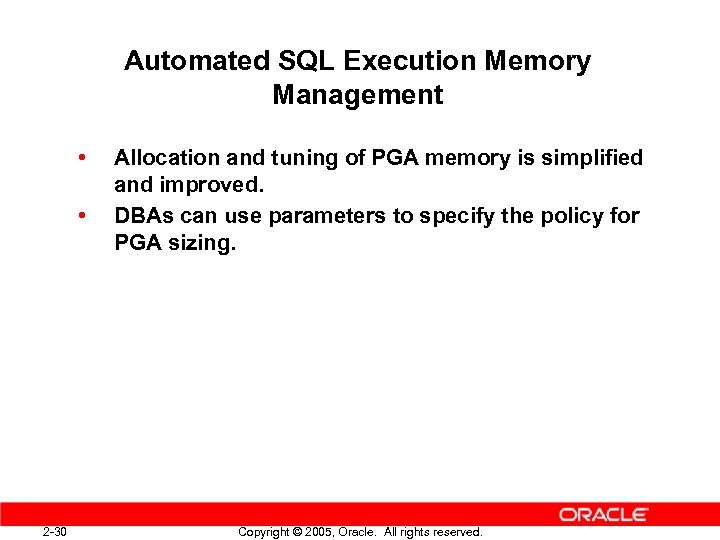 Automated SQL Execution Memory Management

• Allocation and tuning of PGA memory is simplified and improved.

• DBAs can use parameters to specify the policy for PGA sizing.

ORACLE

2-30

Copyright © 2005, Oracle.  All rights reserved.